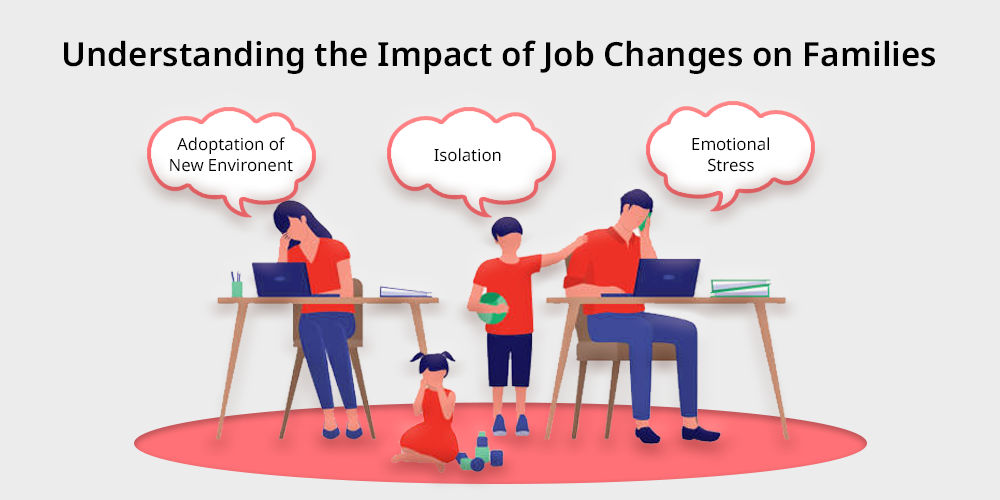 Understanding the Impact of Job Changes on Families

Adoptation of New Environent

Isolation

Emotional Stress